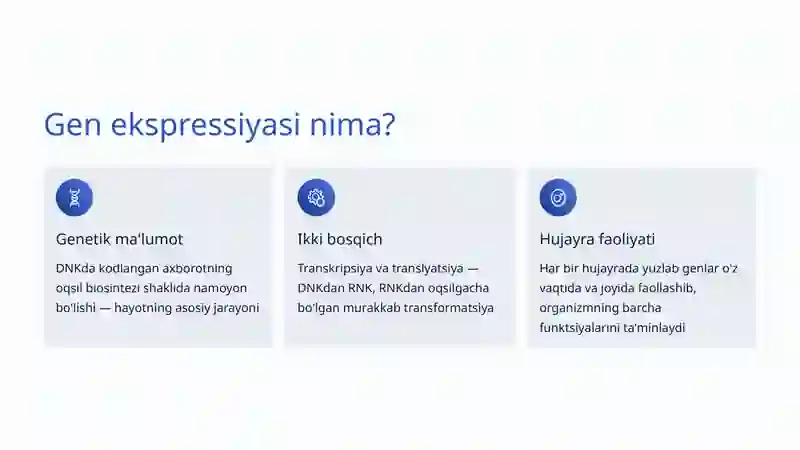 Gen ekspressiyasi nima?

Genetik ma'lumot

DNKda kodlangan axborotning oqsil biosintezi shaklida namoyon bo'lishi — hayotning asosiy jarayoni

Ikki bosqich

Transkripsiya va translyatsiya — DNKdan RNK, RNKdan oqsilgacha bo'lgan murakkab transformatsiya

Hujayra faoliyati

Har bir hujayrada yuzlab genlar o'z vaqtida va joyida faollashib, organizmning barcha funktsiyalarini ta'minlaydi